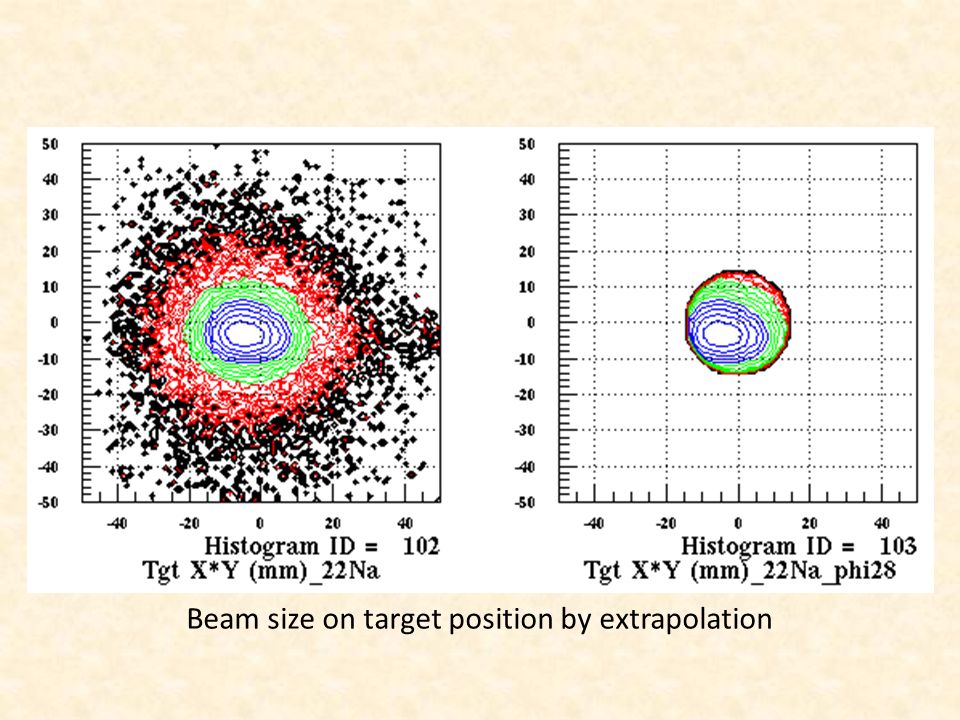 50
40
30
20
10
0
-10
-20
-30
-40
-50
-40 -20 0 20 40
Histogram ID = 102
Tgt X*Y (mm)_22Na

50
40
30
20
10
0
-10
-20
-30
-40
-50
-40 -20 0 20 40
Histogram ID = 103
Tgt X*Y (mm)_22Na_phi28

Beam size on target position by extrapolation